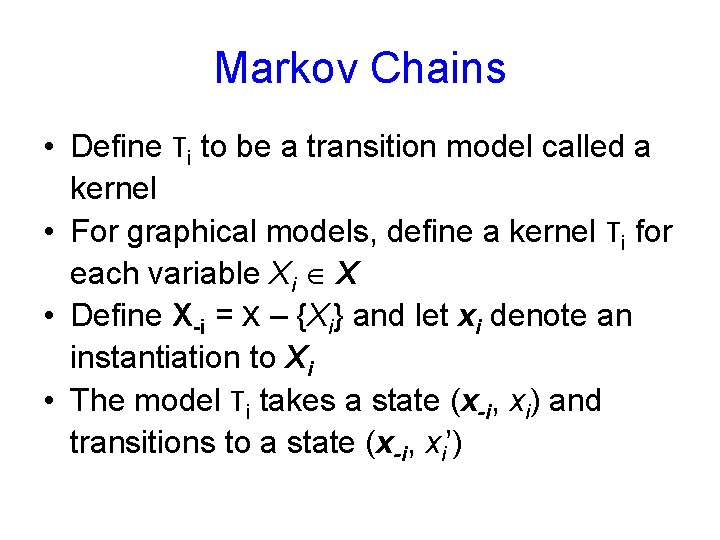 Markov Chains

• Define $T_i$ to be a transition model called a kernel

• For graphical models, define a kernel $T_i$ for each variable $X_i \in \boldsymbol{X}$

• Define $\mathbf{X}_{-i} = X - \{X_i\}$ and let $\boldsymbol{x}_i$ denote an instantiation to $\boldsymbol{X}_i$

• The model $T_i$ takes a state $(\boldsymbol{x}_{-i}, x_i)$ and transitions to a state $(\boldsymbol{x}_{-i}, x_i')$